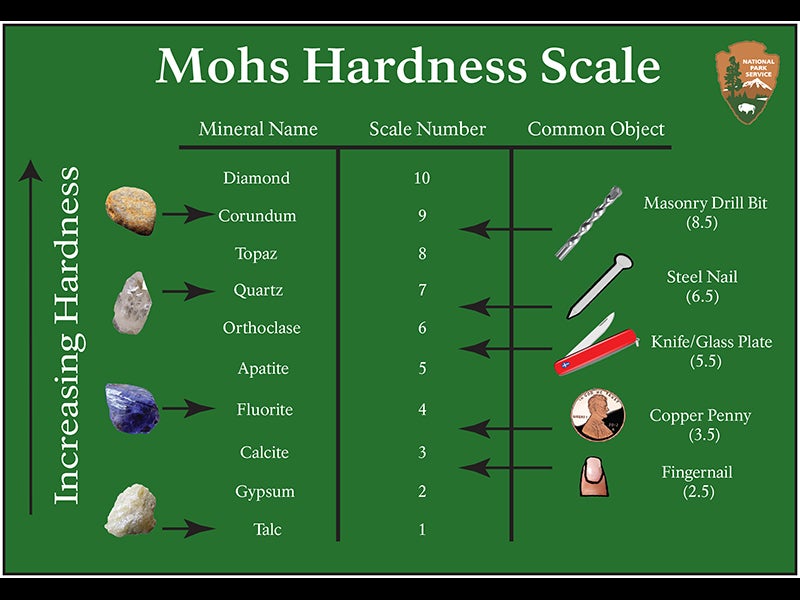 Mohs Hardness Scale

NATIONAL PARK SERVICE

Increasing Hardness

| Mineral Name | Scale Number | Common Object |
|---|---|---|
| Diamond | 10 | |
| Corundum | 9 | Masonry Drill Bit (8.5) |
| Topaz | 8 | |
| Quartz | 7 | Steel Nail (6.5) |
| Orthoclase | 6 | Knife/Glass Plate (5.5) |
| Apatite | 5 | |
| Fluorite | 4 | Copper Penny (3.5) |
| Calcite | 3 | Fingernail (2.5) |
| Gypsum | 2 | |
| Talc | 1 | |